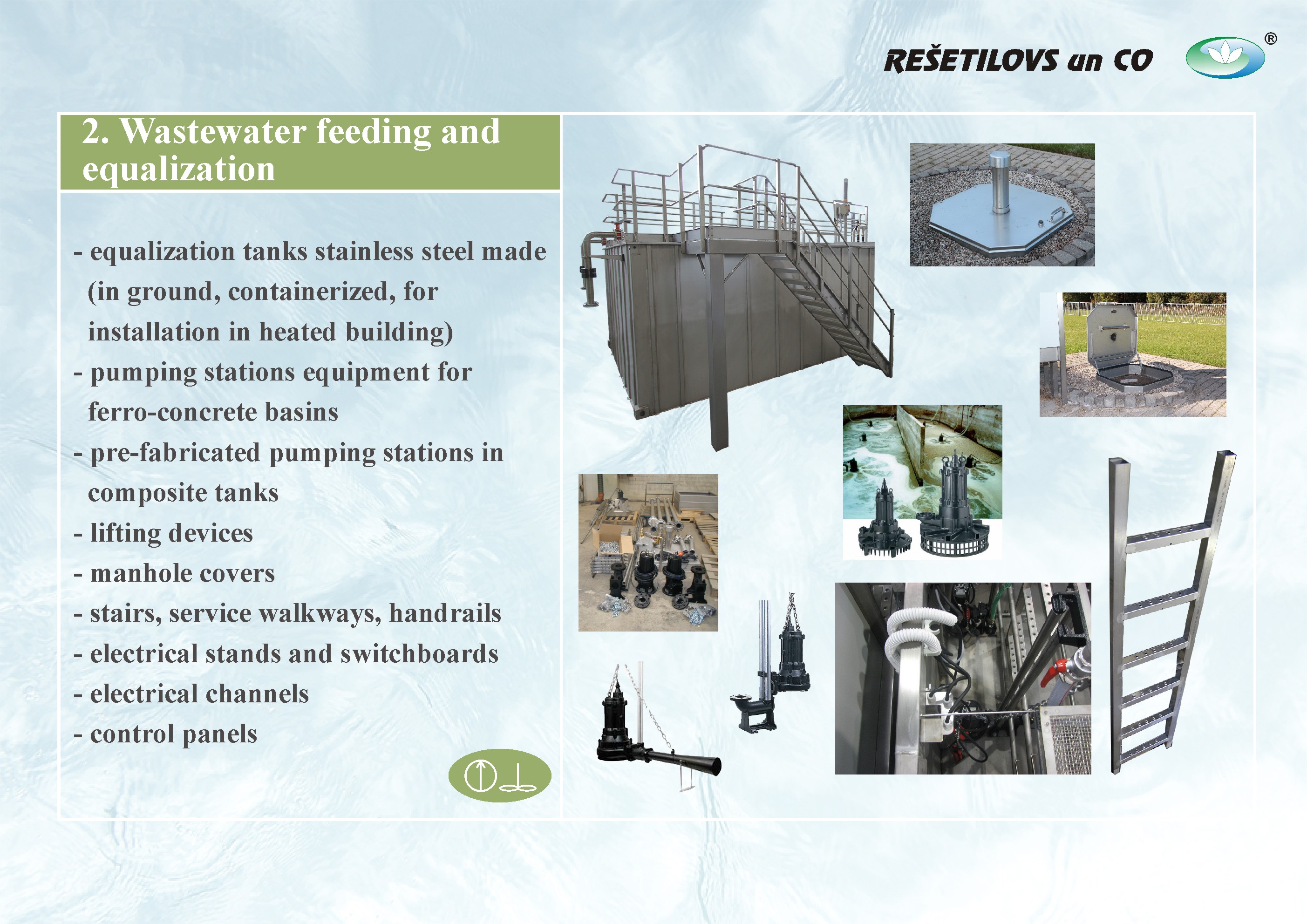 REŠETILOVS un CO ®

2. Wastewater feeding and equalization

- equalization tanks stainless steel made (in ground, containerized, for installation in heated building)
- pumping stations equipment for ferro-concrete basins
- pre-fabricated pumping stations in composite tanks
- lifting devices
- manhole covers
- stairs, service walkways, handrails
- electrical stands and switchboards
- electrical channels
- control panels